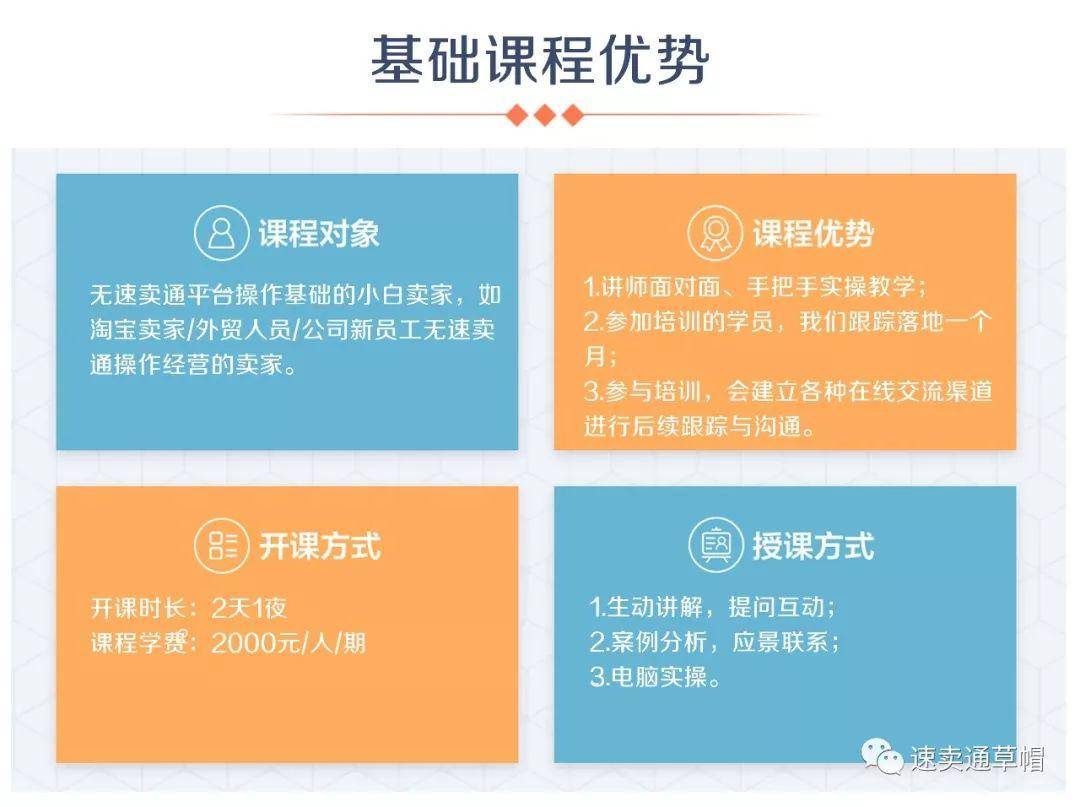 基础课程优势

课程对象

无速卖通平台操作基础的小白卖家，如淘宝卖家/外贸人员/公司新员工无速卖通操作经营的卖家。

课程优势

1.讲师面对面、手把手实操教学；
2.参加培训的学员，我们跟踪落地一个月；
3.参与培训，会建立各种在线交流渠道进行后续跟踪与沟通。

开课方式

开课时长：2天1夜
课程学费：2000元/人/期

授课方式

1.生动讲解，提问互动；
2.案例分析，应景联系；
3.电脑实操。

速卖通草帽